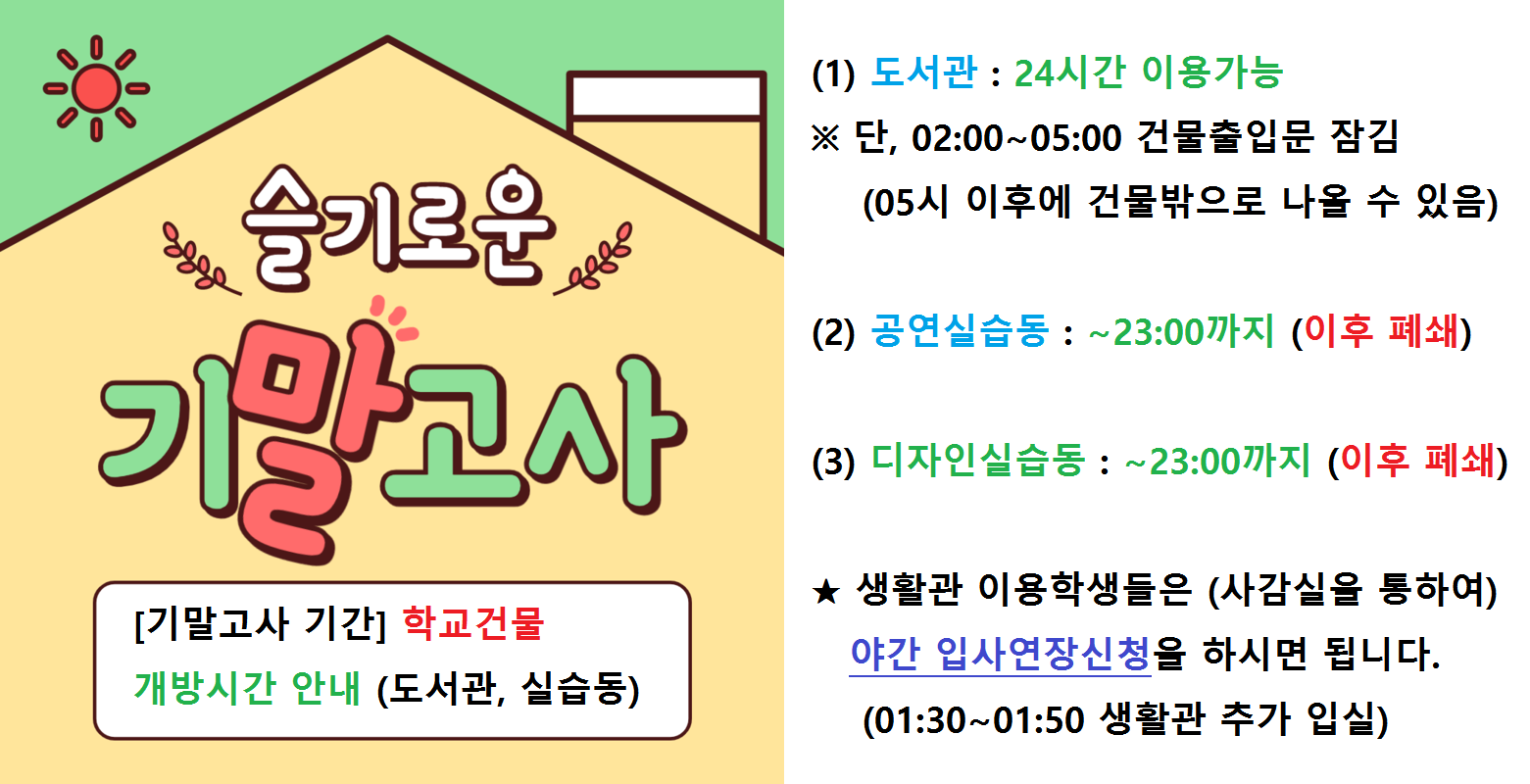 슬기로운
기말고사

[기말고사 기간] 학교건물 개방시간 안내 (도서관, 실습동)

(1) 도서관 : 24시간 이용가능
※ 단, 02:00~05:00 건물출입문 잠김
(05시 이후에 건물밖으로 나올 수 있음)

(2) 공연실습동 : ~23:00까지 (이후 폐쇄)

(3) 디자인실습동 : ~23:00까지 (이후 폐쇄)

★ 생활관 이용학생들은 (사감실을 통하여) 야간 입사연장신청을 하시면 됩니다.
(01:30~01:50 생활관 추가 입실)